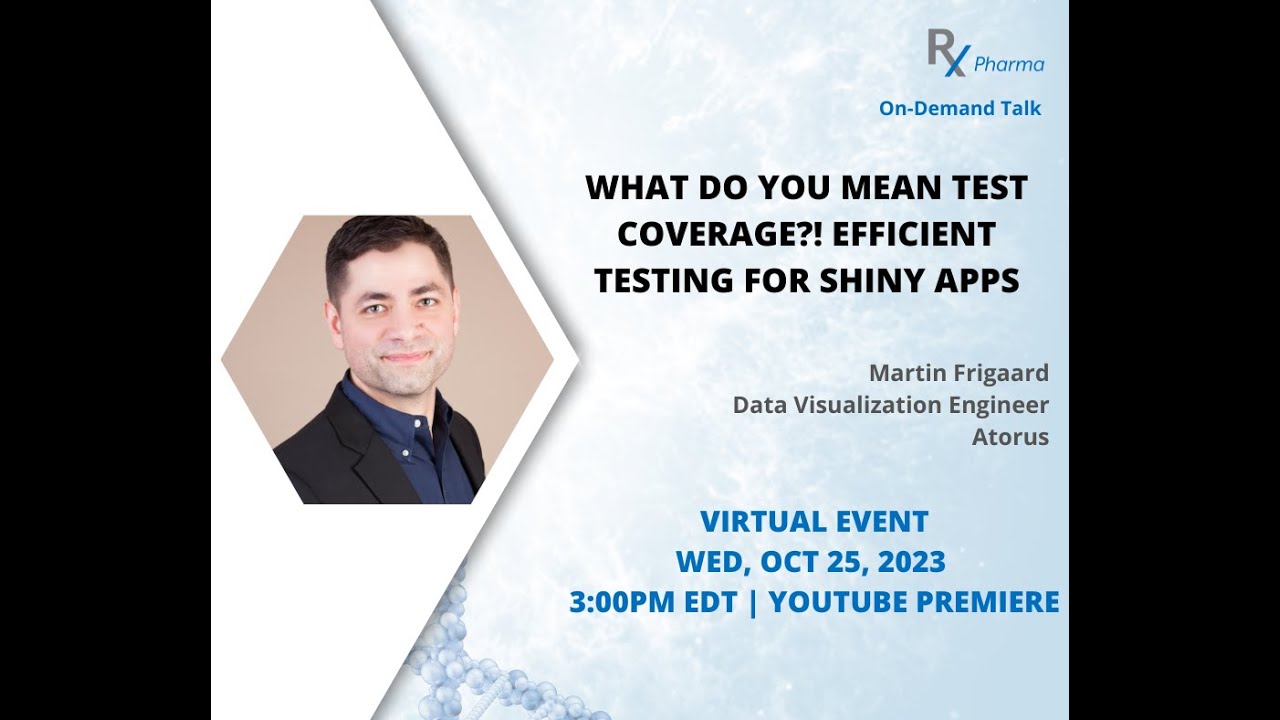 Rx Pharma

On-Demand Talk

WHAT DO YOU MEAN TEST COVERAGE?! EFFICIENT TESTING FOR SHINY APPS

Martin Frigaard
Data Visualization Engineer
Atorus

VIRTUAL EVENT
WED, OCT 25, 2023
3:00PM EDT | YOUTUBE PREMIERE